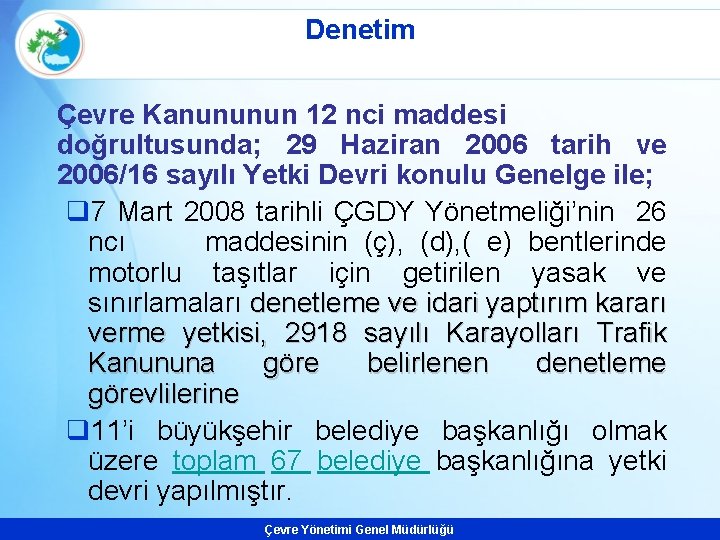 Denetim

Çevre Kanununun 12 nci maddesi doğrultusunda; 29 Haziran 2006 tarih ve 2006/16 sayılı Yetki Devri konulu Genelge ile;

❑7 Mart 2008 tarihli ÇGDY Yönetmeliği'nin 26 ncı maddesinin (ç), (d),( e) bentlerinde motorlu taşıtlar için getirilen yasak ve sınırlamaları denetleme ve idari yaptırım kararı verme yetkisi, 2918 sayılı Karayolları Trafik Kanununa göre belirlenen denetleme görevlilerine

❑11'i büyükşehir belediye başkanlığı olmak üzere toplam 67 belediye başkanlığına yetki devri yapılmıştır.

Çevre Yönetimi Genel Müdürlüğü